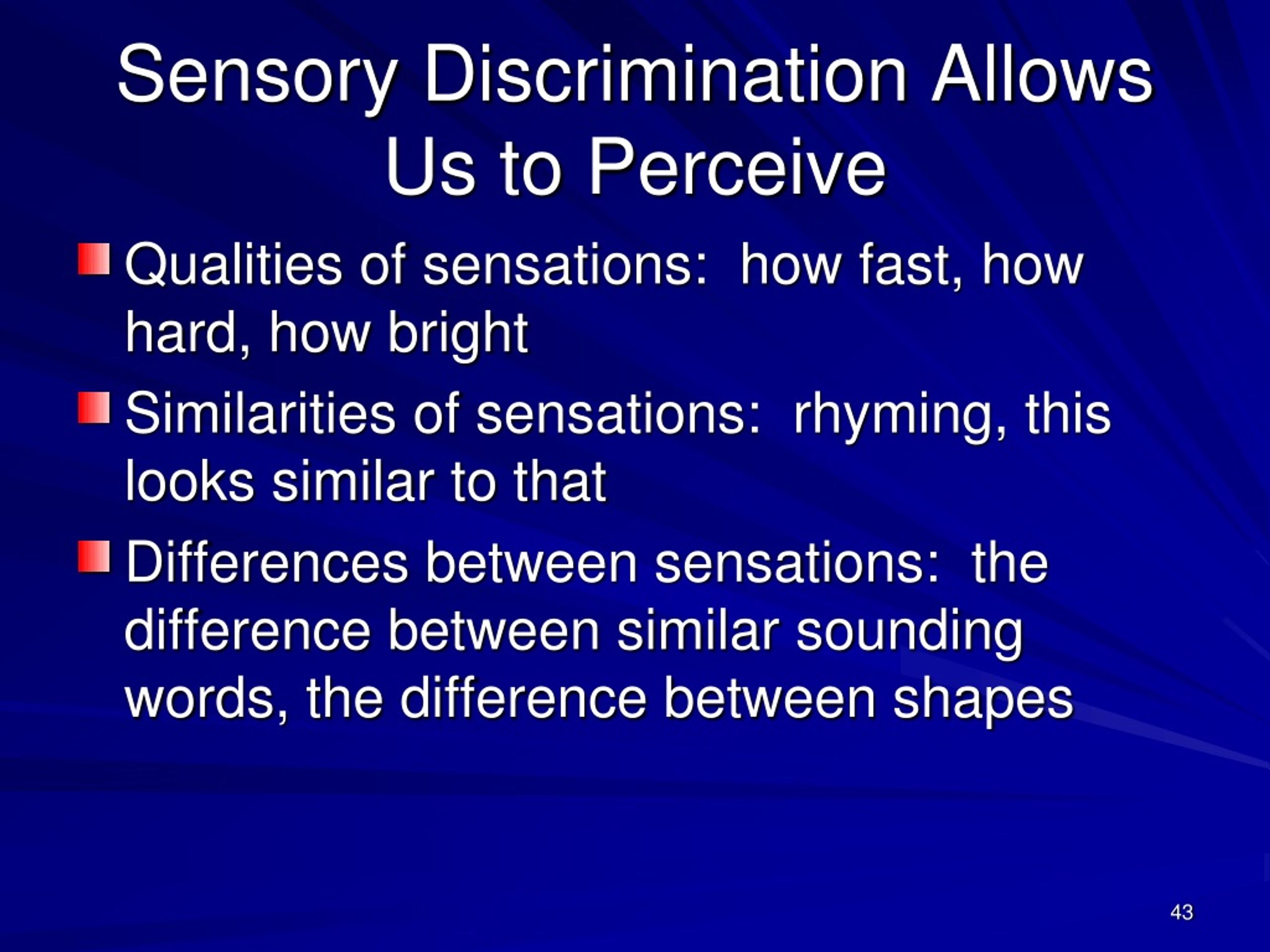 Sensory Discrimination Allows Us to Perceive

Qualities of sensations:  how fast, how hard, how bright

Similarities of sensations:  rhyming, this looks similar to that

Differences between sensations:  the difference between similar sounding words, the difference between shapes

43